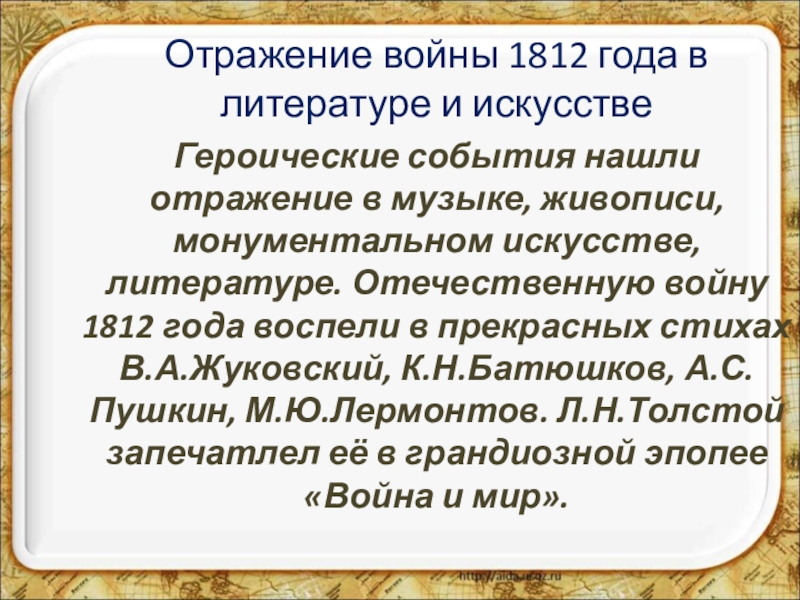 Отражение войны 1812 года в литературе и искусстве

Героические события нашли отражение в музыке, живописи, монументальном искусстве, литературе. Отечественную войну 1812 года воспели в прекрасных стихах В.А.Жуковский, К.Н.Батюшков, А.С. Пушкин, М.Ю.Лермонтов. Л.Н.Толстой запечатлел её в грандиозной эпопее «Война и мир».

http://aida.ucoz.ru